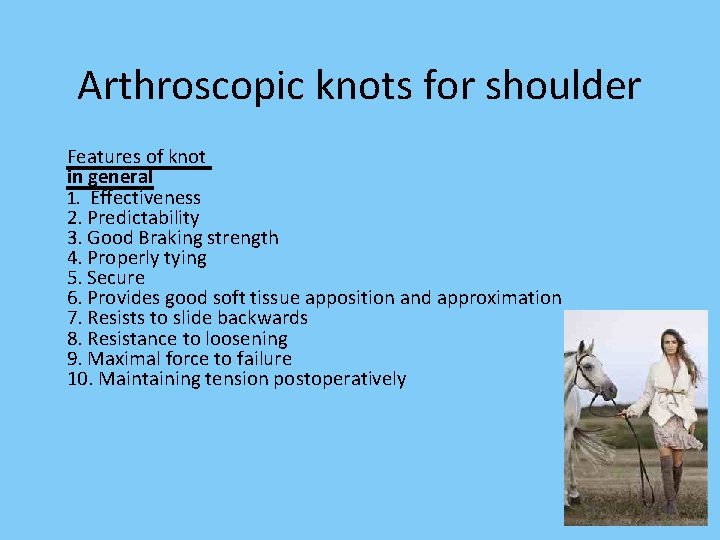 Arthroscopic knots for shoulder

Features of knot
in general
1. Effectiveness
2. Predictability
3. Good Braking strength
4. Properly tying
5. Secure
6. Provides good soft tissue apposition and approximation
7. Resists to slide backwards
8. Resistance to loosening
9. Maximal force to failure
10. Maintaining tension postoperatively